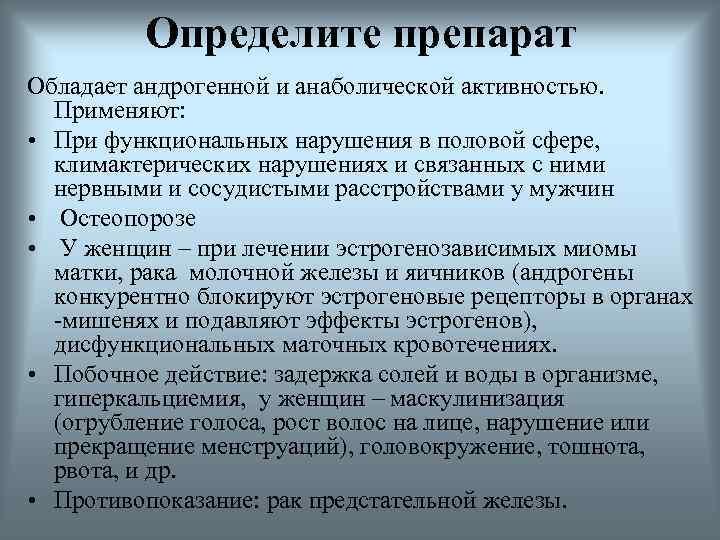 Определите препарат

Обладает андрогенной и анаболической активностью. Применяют:

• При функциональных нарушения в половой сфере, климактерических нарушениях и связанных с ними нервными и сосудистыми расстройствами у мужчин
• Остеопорозе
• У женщин – при лечении эстрогенозависимых миомы матки, рака молочной железы и яичников (андрогены конкурентно блокируют эстрогеновые рецепторы в органах -мишенях и подавляют эффекты эстрогенов), дисфункциональных маточных кровотечениях.
• Побочное действие: задержка солей и воды в организме, гиперкальциемия, у женщин – маскулинизация (огрубление голоса, рост волос на лице, нарушение или прекращение менструаций), головокружение, тошнота, рвота, и др.
• Противопоказание: рак предстательной железы.